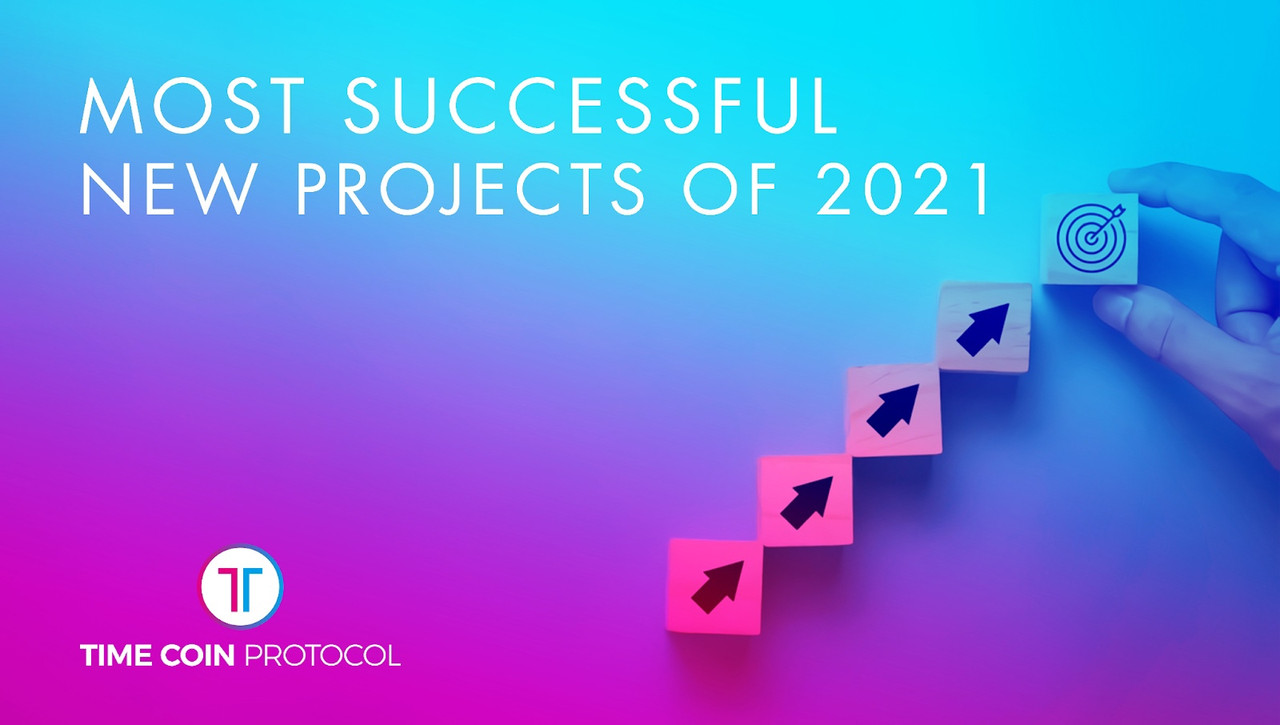 MOST SUCCESSFUL NEW PROJECTS OF 2021

TIME COIN PROTOCOL